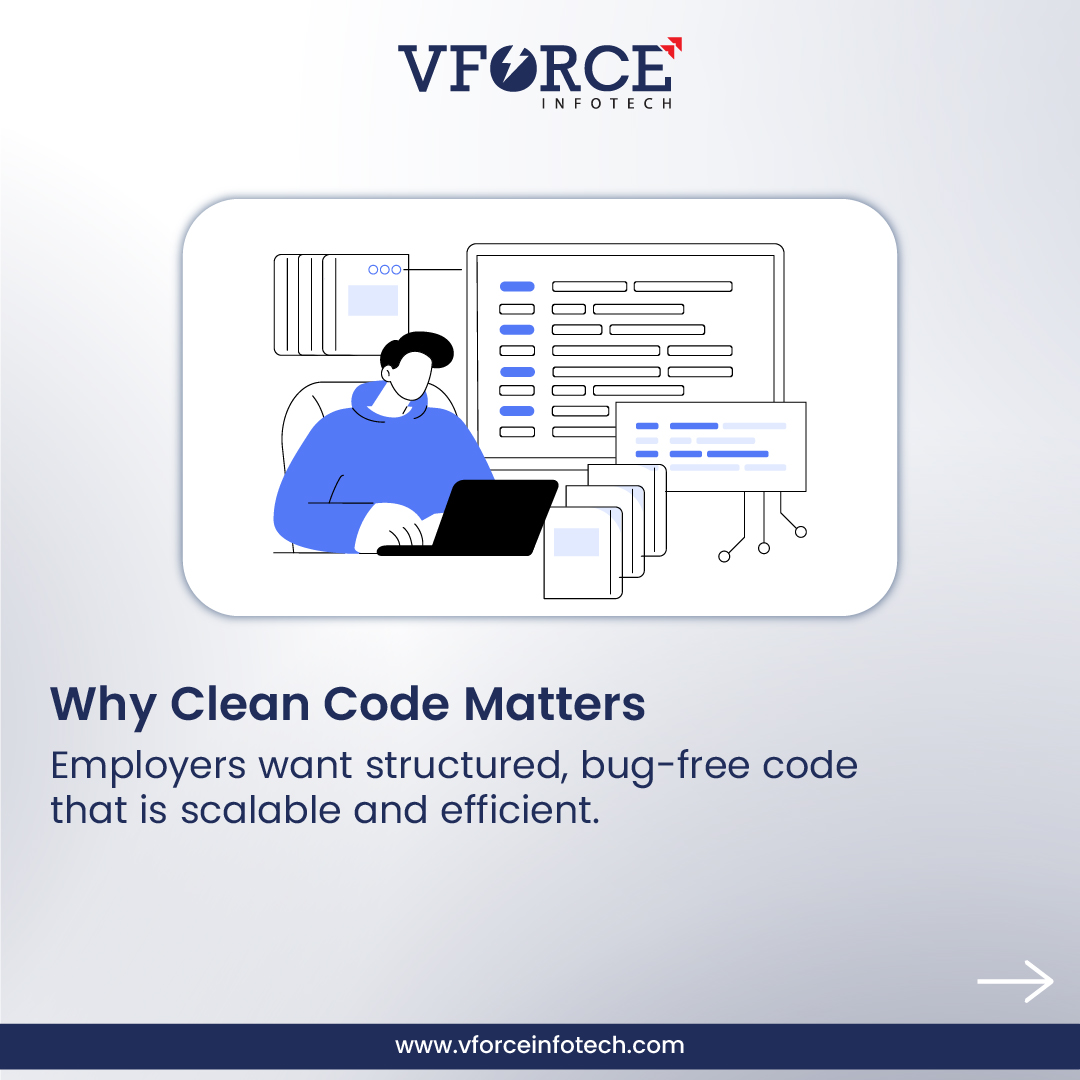 VFORCE
INFOTECH

Why Clean Code Matters

Employers want structured, bug-free code that is scalable and efficient.

www.vforceinfotech.com